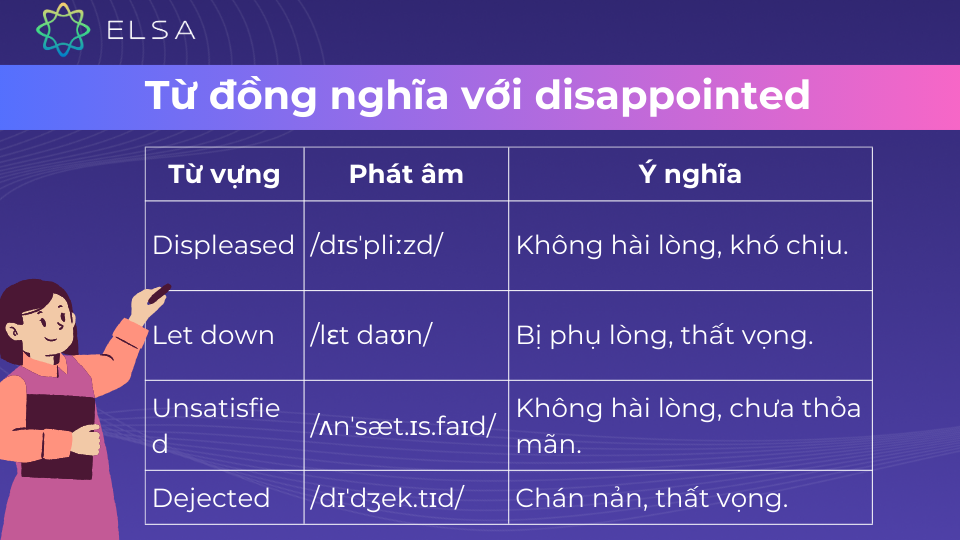 ELSA

Từ đồng nghĩa với disappointed

| Từ vựng | Phát âm | Ý nghĩa |
|---|---|---|
| Displeased | /dɪsˈpliːzd/ | Không hài lòng, khó chịu. |
| Let down | /lɛt daʊn/ | Bị phụ lòng, thất vọng. |
| Unsatisfied | /ʌnˈsæt.ɪs.faɪd/ | Không hài lòng, chưa thỏa mãn. |
| Dejected | /dɪˈdʒek.tɪd/ | Chán nản, thất vọng. |